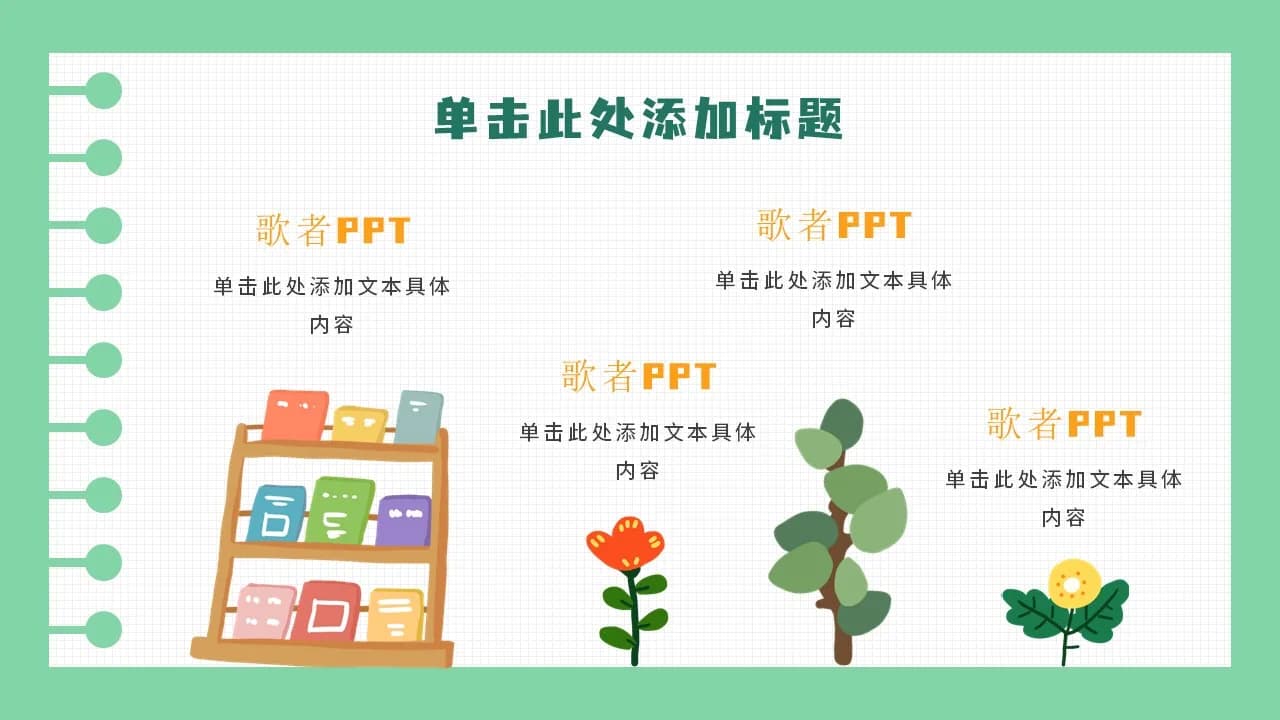 单击此处添加标题

歌者PPT
单击此处添加文本具体内容

歌者PPT
单击此处添加文本具体内容

歌者PPT
单击此处添加文本具体内容

歌者PPT
单击此处添加文本具体内容